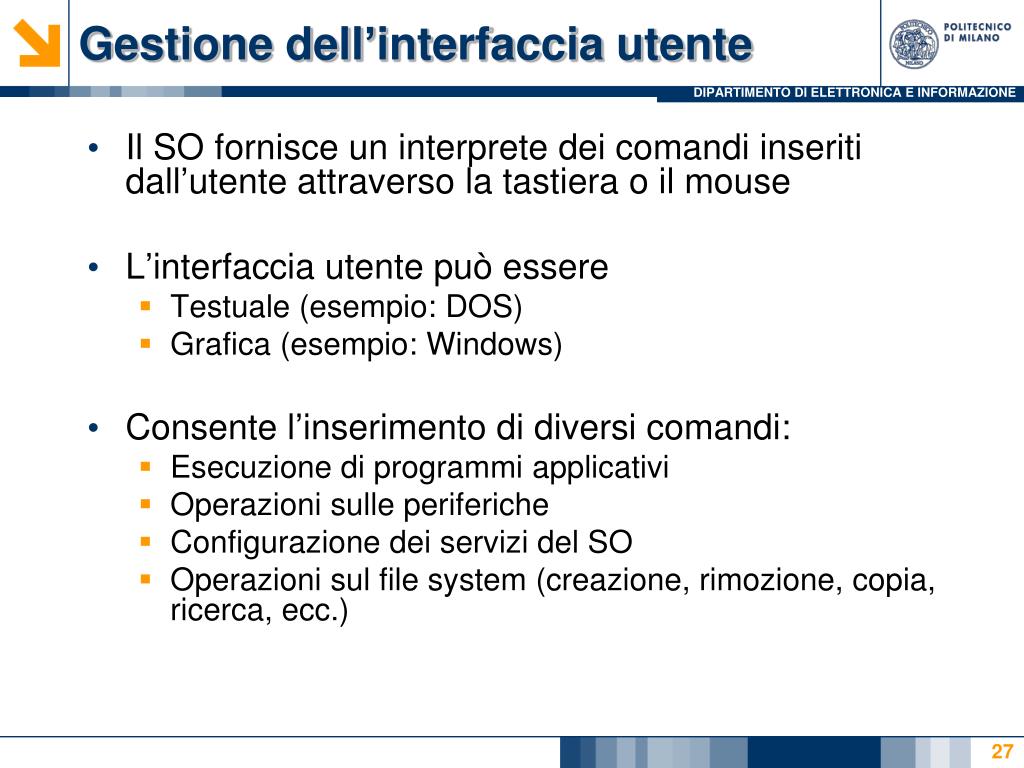 Gestione dell’interfaccia utente

POLITECNICO DI MILANO

DIPARTIMENTO DI ELETTRONICA E INFORMAZIONE

• Il SO fornisce un interprete dei comandi inseriti dall’utente attraverso la tastiera o il mouse

• L’interfaccia utente può essere
  ▪ Testuale (esempio: DOS)
  ▪ Grafica (esempio: Windows)

• Consente l’inserimento di diversi comandi:
  ▪ Esecuzione di programmi applicativi
  ▪ Operazioni sulle periferiche
  ▪ Configurazione dei servizi del SO
  ▪ Operazioni sul file system (creazione, rimozione, copia, ricerca, ecc.)

27